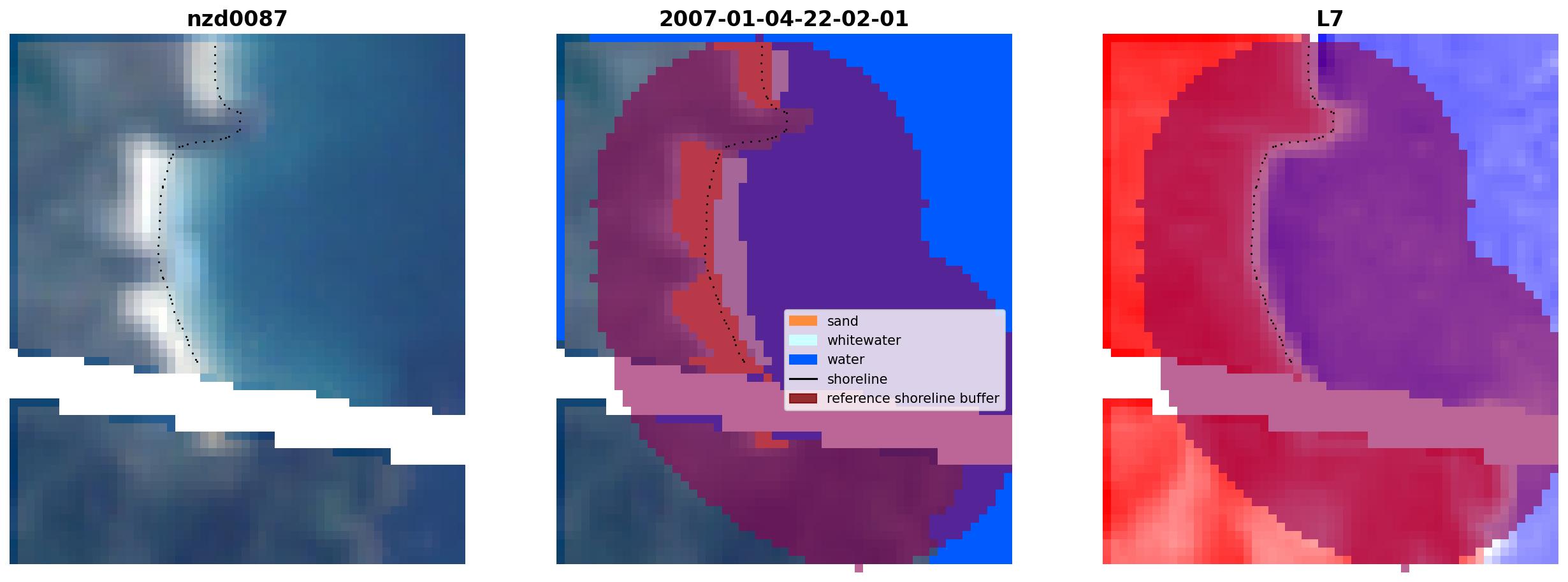 nzd0087

2007-01-04-22-02-01

sand
whitewater
water
shoreline
reference shoreline buffer

L7